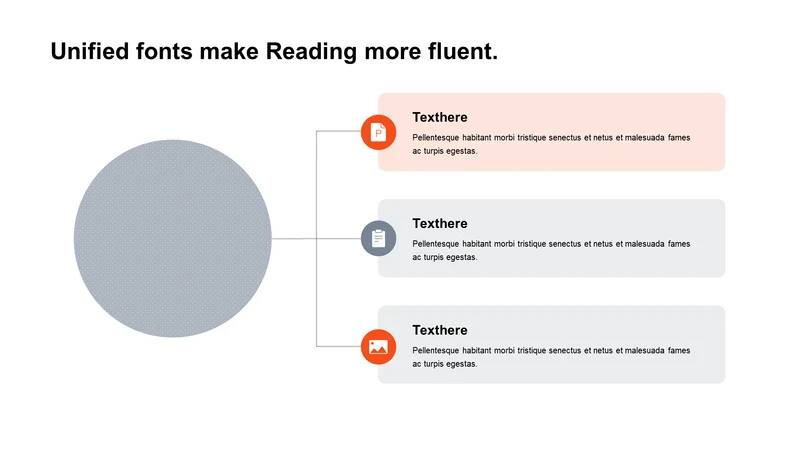 Unified fonts make Reading more fluent.

Texthere

Pellentesque habitant morbi tristique senectus et netus et malesuada fames ac turpis egestas.

Texthere

Pellentesque habitant morbi tristique senectus et netus et malesuada fames ac turpis egestas.

Texthere

Pellentesque habitant morbi tristique senectus et netus et malesuada fames ac turpis egestas.